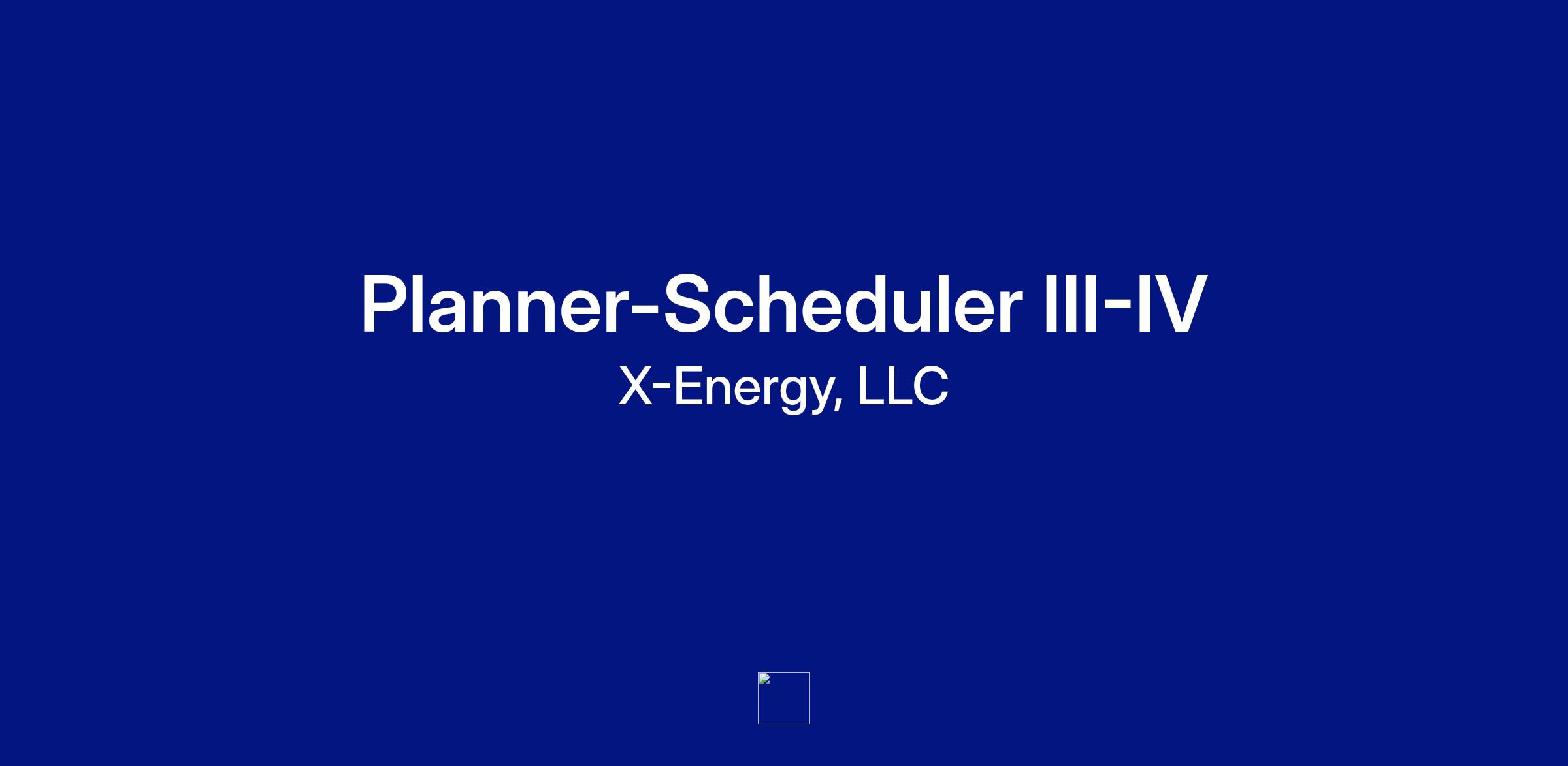 Planner-Scheduler III-IV

X-Energy, LLC